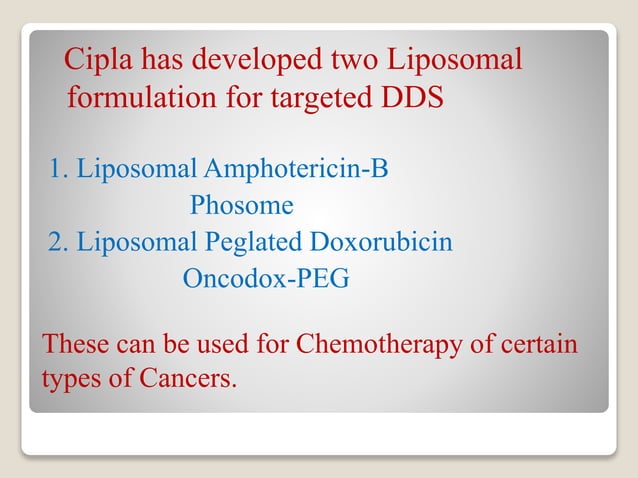 Cipla has developed two Liposomal formulation for targeted DDS

1. Liposomal Amphotericin-B
Phosome
2. Liposomal Peglated Doxorubicin
Oncodox-PEG

These can be used for Chemotherapy of certain types of Cancers.